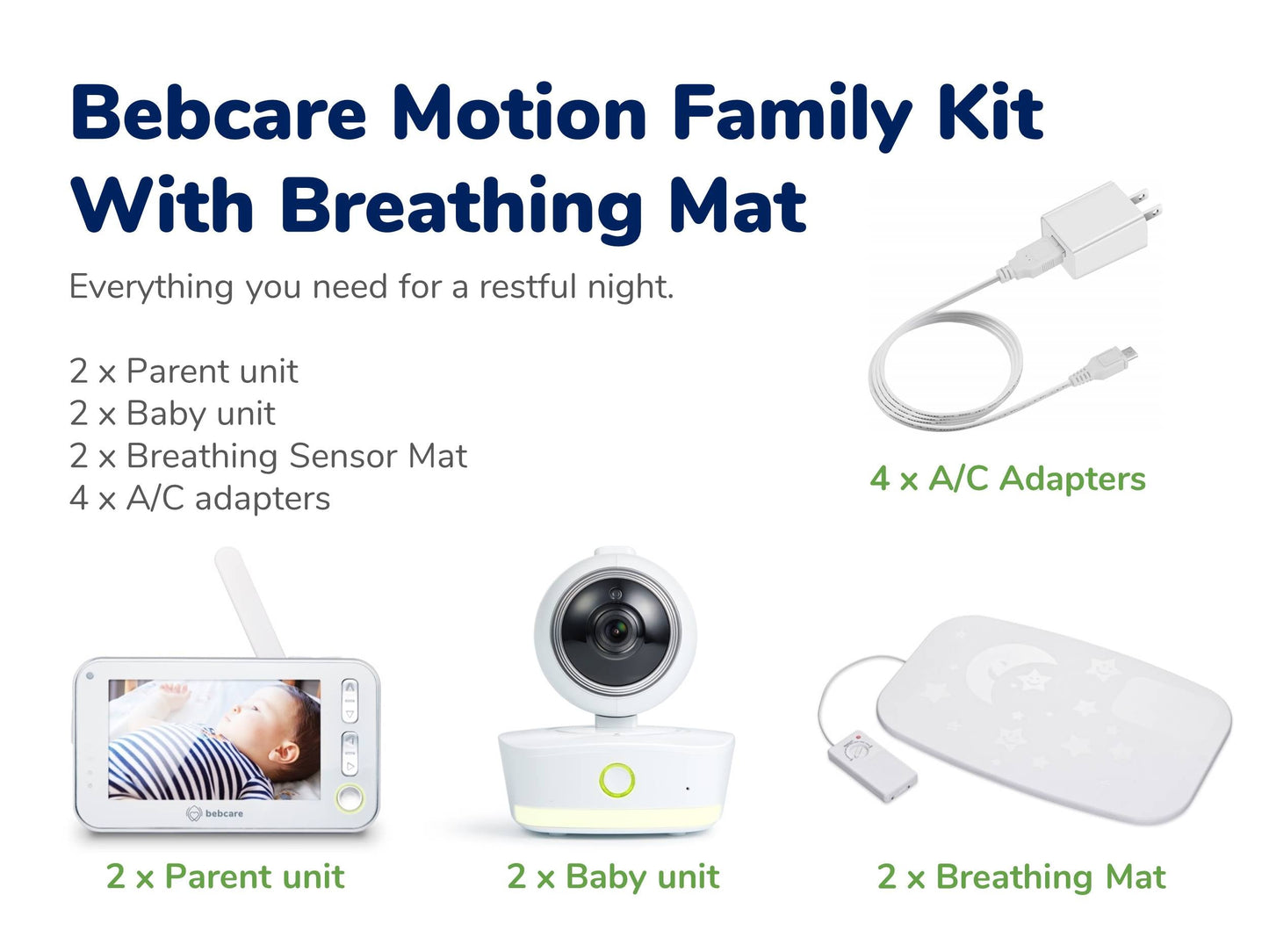 Bebcare Motion Family Kit With Breathing Mat

Everything you need for a restful night.

2 x Parent unit
2 x Baby unit
2 x Breathing Sensor Mat
4 x A/C adapters

4 x A/C Adapters

bebcare

2 x Parent unit

2 x Baby unit

2 x Breathing Mat